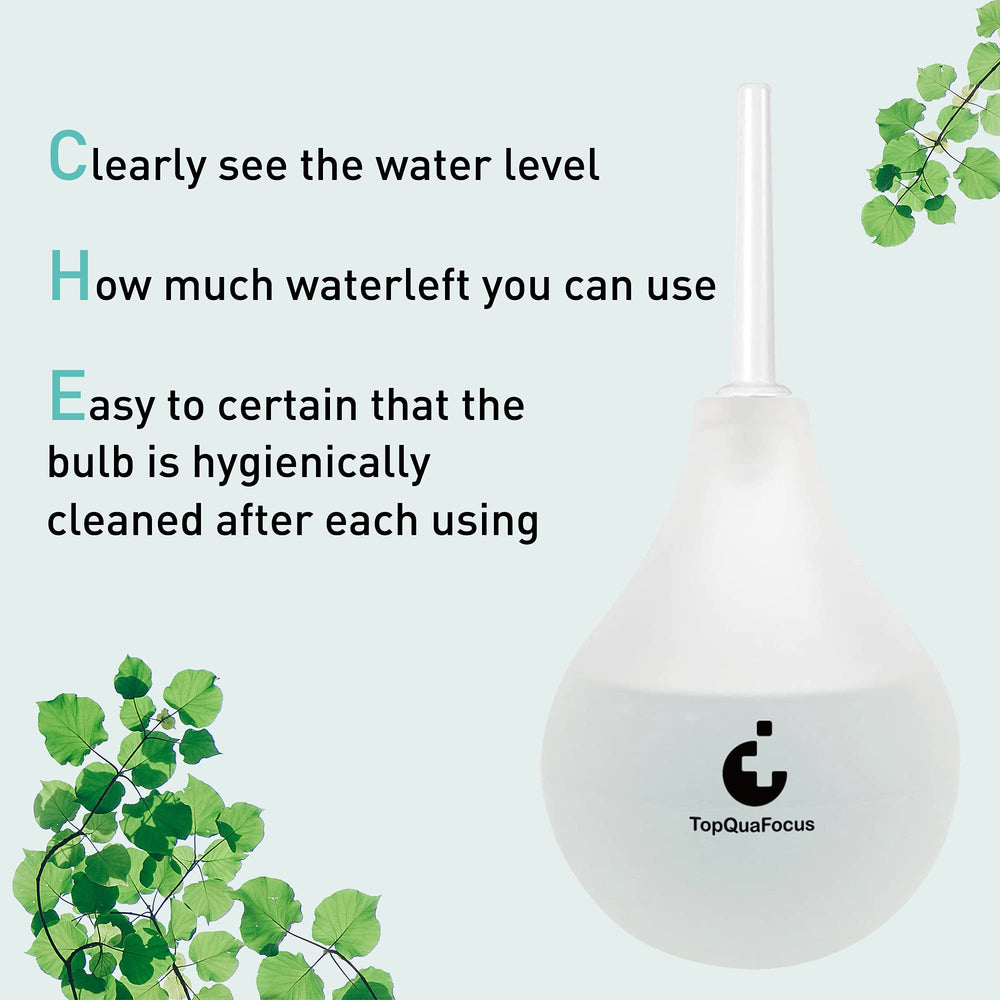 Clearly see the water level

How much waterleft you can use

Easy to certain that the bulb is hygienically cleaned after each using

TopQuaFocus